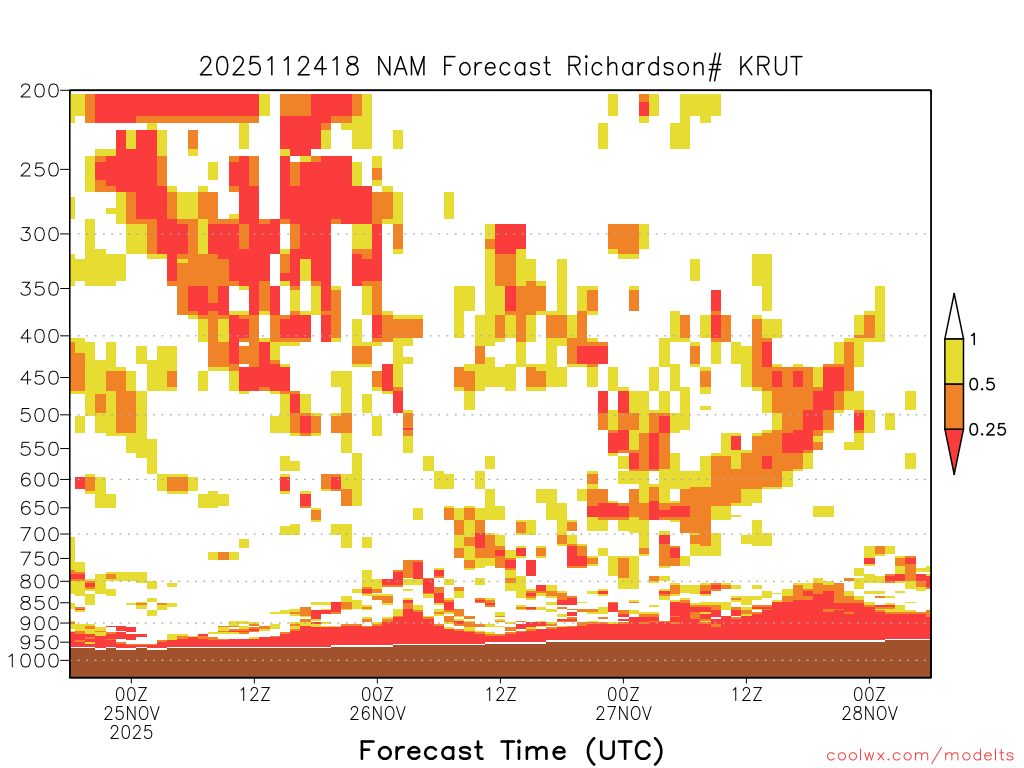 2025112418 NAM Forecast Richardson# KRUT

200
250
300
350
400
450
500
550
600
650
700
750
800
850
900
950
1000

1
0.5
0.25

00Z
25NOV
2025
12Z
00Z
26NOV
12Z
00Z
27NOV
12Z
00Z
28NOV

Forecast Time (UTC)

coolwx.com/modelts